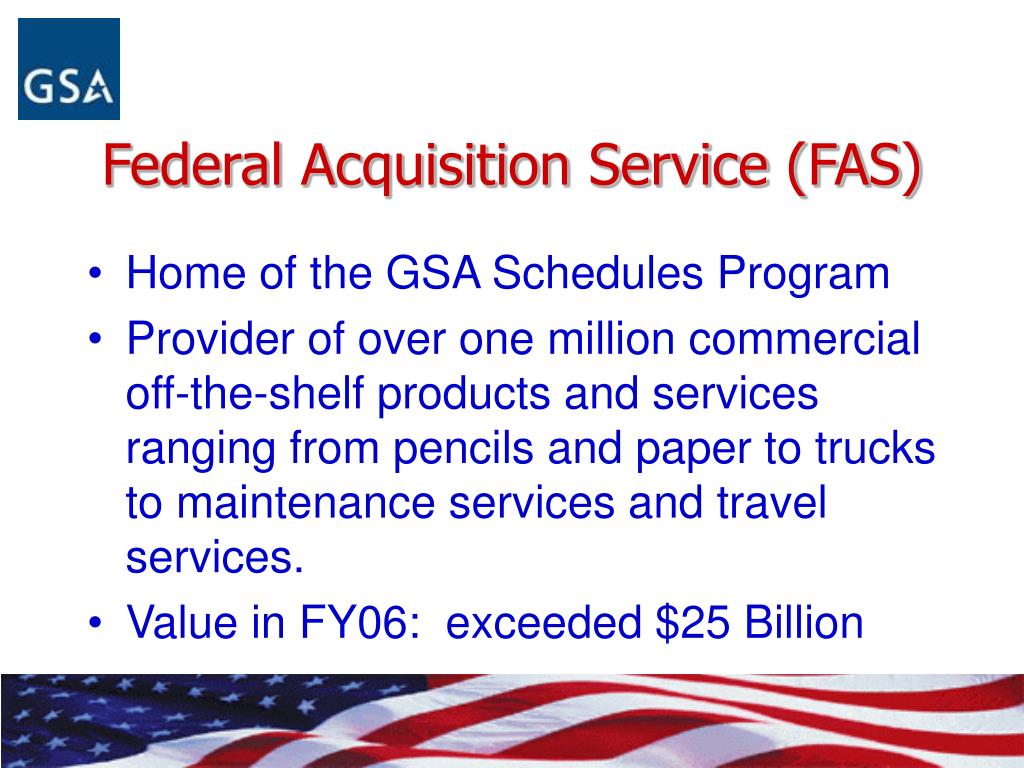 GSA

Federal Acquisition Service (FAS)

• Home of the GSA Schedules Program
• Provider of over one million commercial off-the-shelf products and services ranging from pencils and paper to trucks to maintenance services and travel services.
• Value in FY06: exceeded \$25 Billion